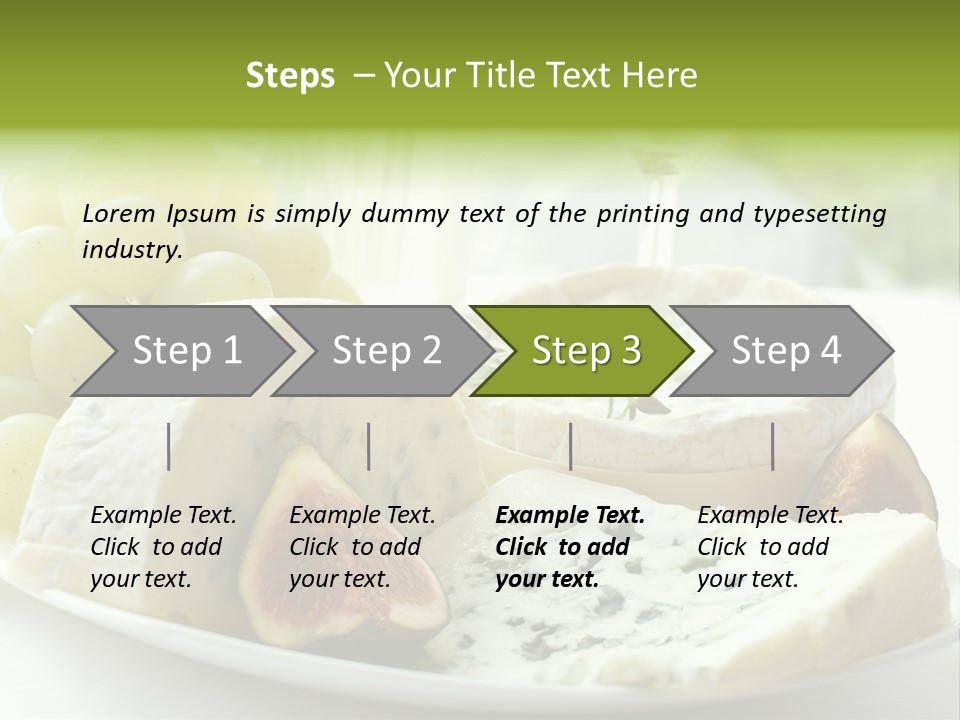 Steps – Your Title Text Here

Lorem Ipsum is simply dummy text of the printing and typesetting industry.

Step 1

Step 2

Step 3

Step 4

Example Text. Click to add your text.

Example Text. Click to add your text.

Example Text. Click to add your text.

Example Text. Click to add your text.